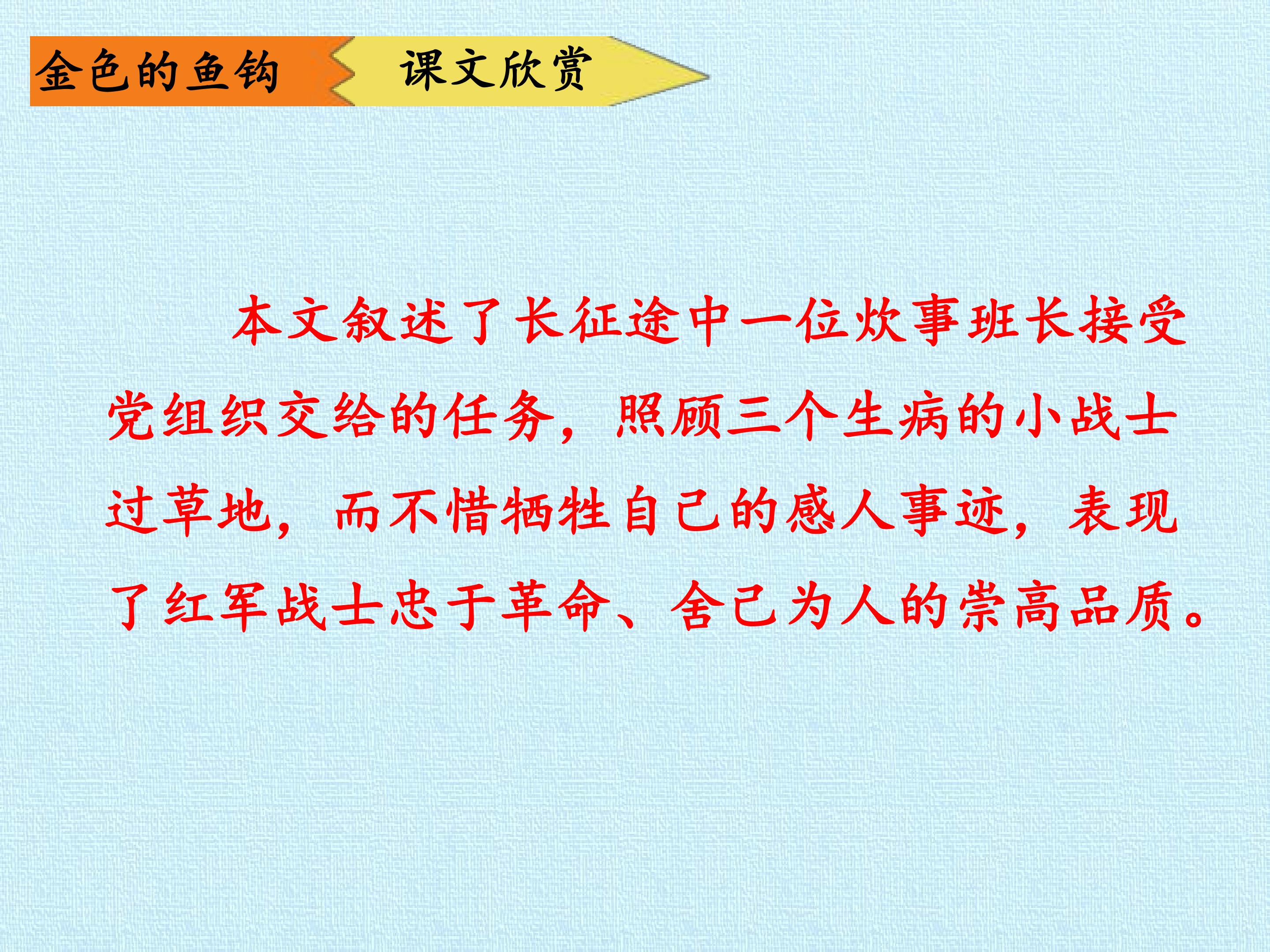 金色的鱼钩

课文欣赏

本文叙述了长征途中一位炊事班长接受党组织交给的任务，照顾三个生病的小战士过草地，而不惜牺牲自己的感人事迹，表现了红军战士忠于革命、舍己为人的崇高品质。